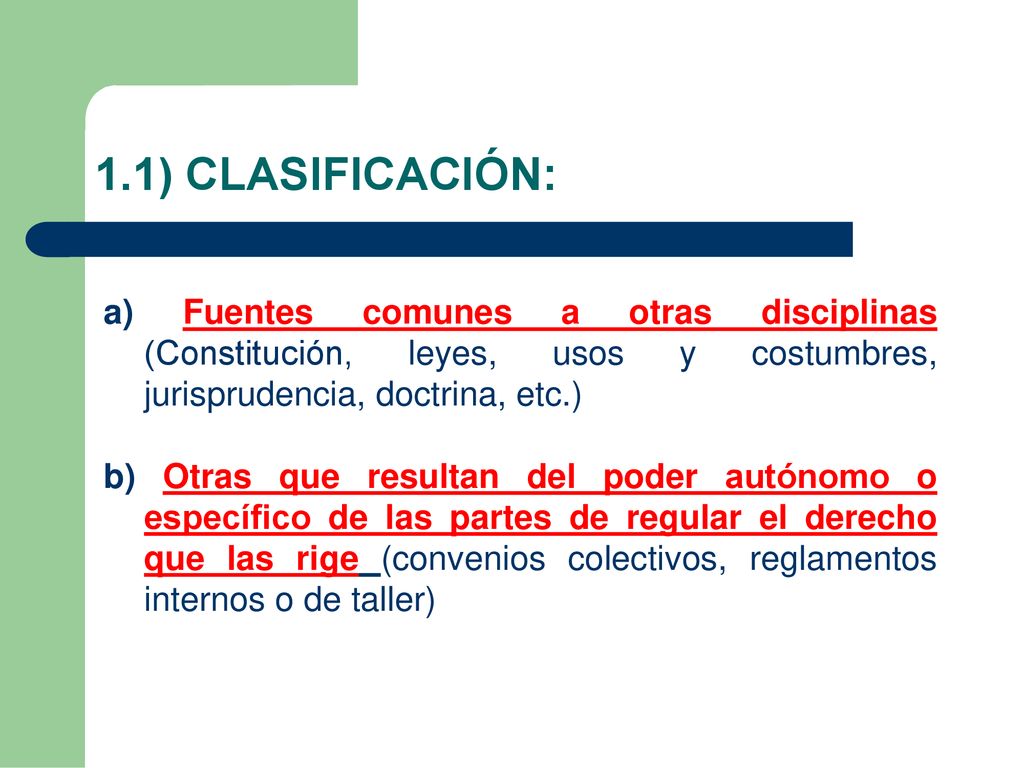 1.1) CLASIFICACIÓN:

a) Fuentes comunes a otras disciplinas (Constitución, leyes, usos y costumbres, jurisprudencia, doctrina, etc.)

b) Otras que resultan del poder autónomo o específico de las partes de regular el derecho que las rige (convenios colectivos, reglamentos internos o de taller)